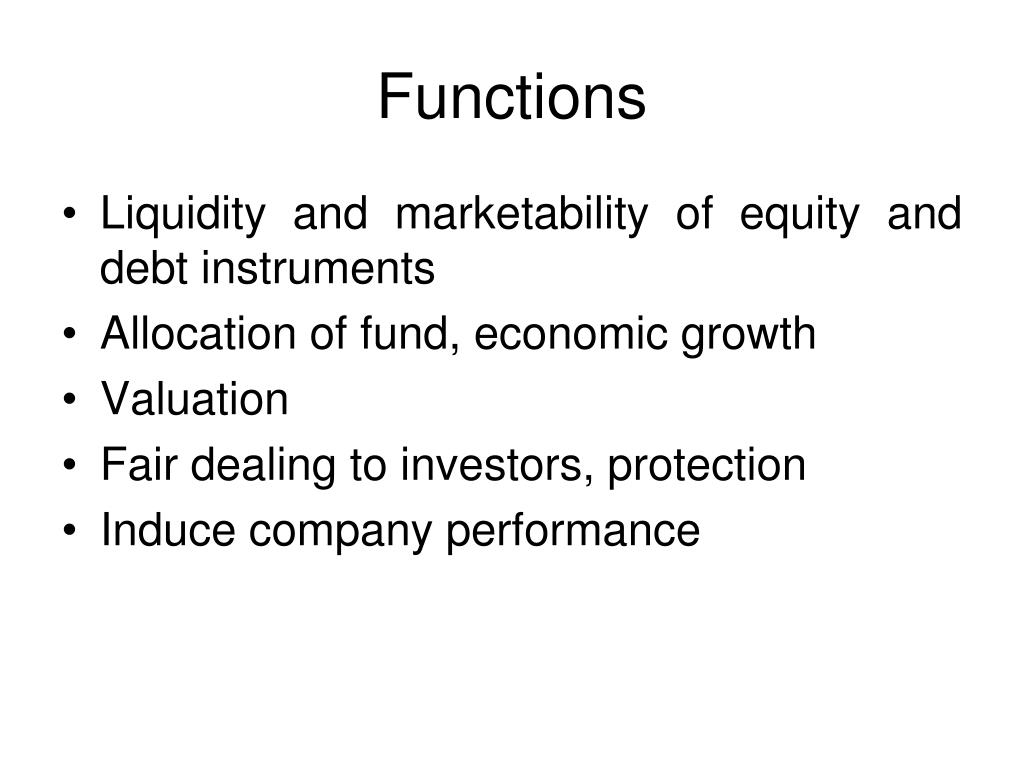 Functions

• Liquidity and marketability of equity and debt instruments
• Allocation of fund, economic growth
• Valuation
• Fair dealing to investors, protection
• Induce company performance